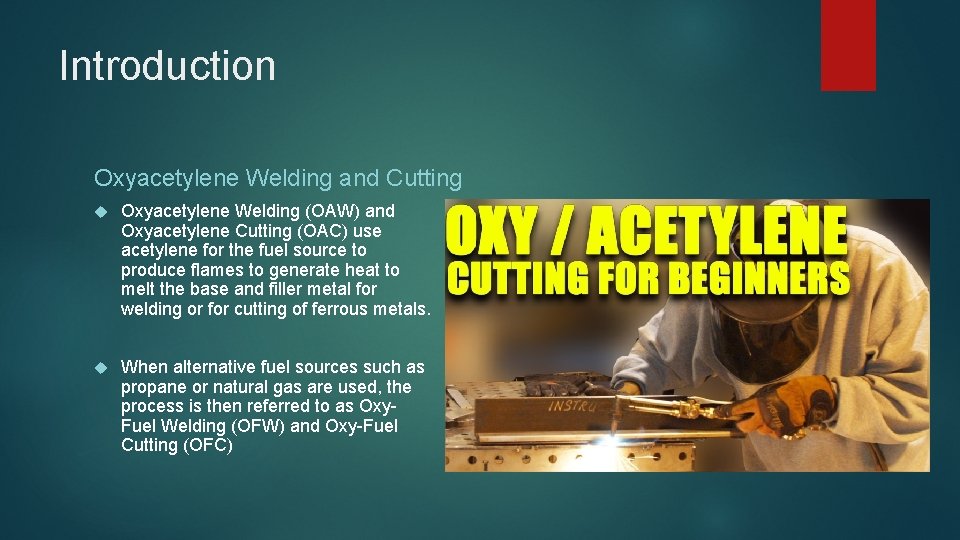 Introduction

Oxyacetylene Welding and Cutting

Oxyacetylene Welding (OAW) and Oxyacetylene Cutting (OAC) use acetylene for the fuel source to produce flames to generate heat to melt the base and filler metal for welding or for cutting of ferrous metals.

When alternative fuel sources such as propane or natural gas are used, the process is then referred to as Oxy-Fuel Welding (OFW) and Oxy-Fuel Cutting (OFC)

OXY / ACETYLENE
CUTTING FOR BEGINNERS

INSTRU